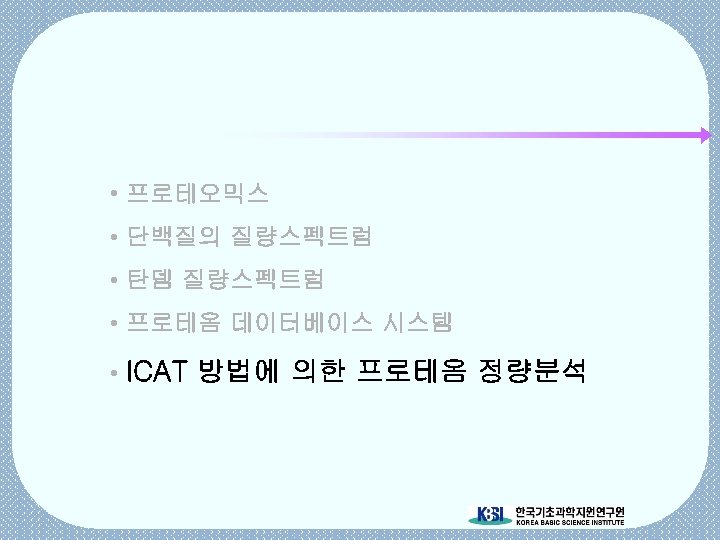 • 프로테오믹스
• 단백질의 질량스펙트럼
• 탄뎀 질량스펙트럼
• 프로테옴 데이터베이스 시스템
• ICAT 방법에 의한 프로테옴 정량분석

KBSI 한국기초과학지원연구원
KOREA BASIC SCIENCE INSTITUTE